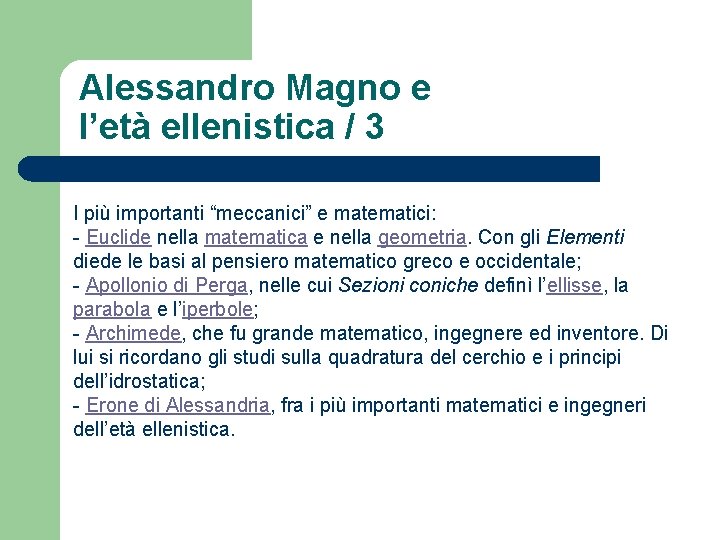 Alessandro Magno e l’età ellenistica / 3

I più importanti “meccanici” e matematici:
- Euclide nella matematica e nella geometria. Con gli Elementi diede le basi al pensiero matematico greco e occidentale;
- Apollonio di Perga, nelle cui Sezioni coniche definì l’ellisse, la parabola e l’iperbole;
- Archimede, che fu grande matematico, ingegnere ed inventore. Di lui si ricordano gli studi sulla quadratura del cerchio e i principi dell’idrostatica;
- Erone di Alessandria, fra i più importanti matematici e ingegneri dell’età ellenistica.